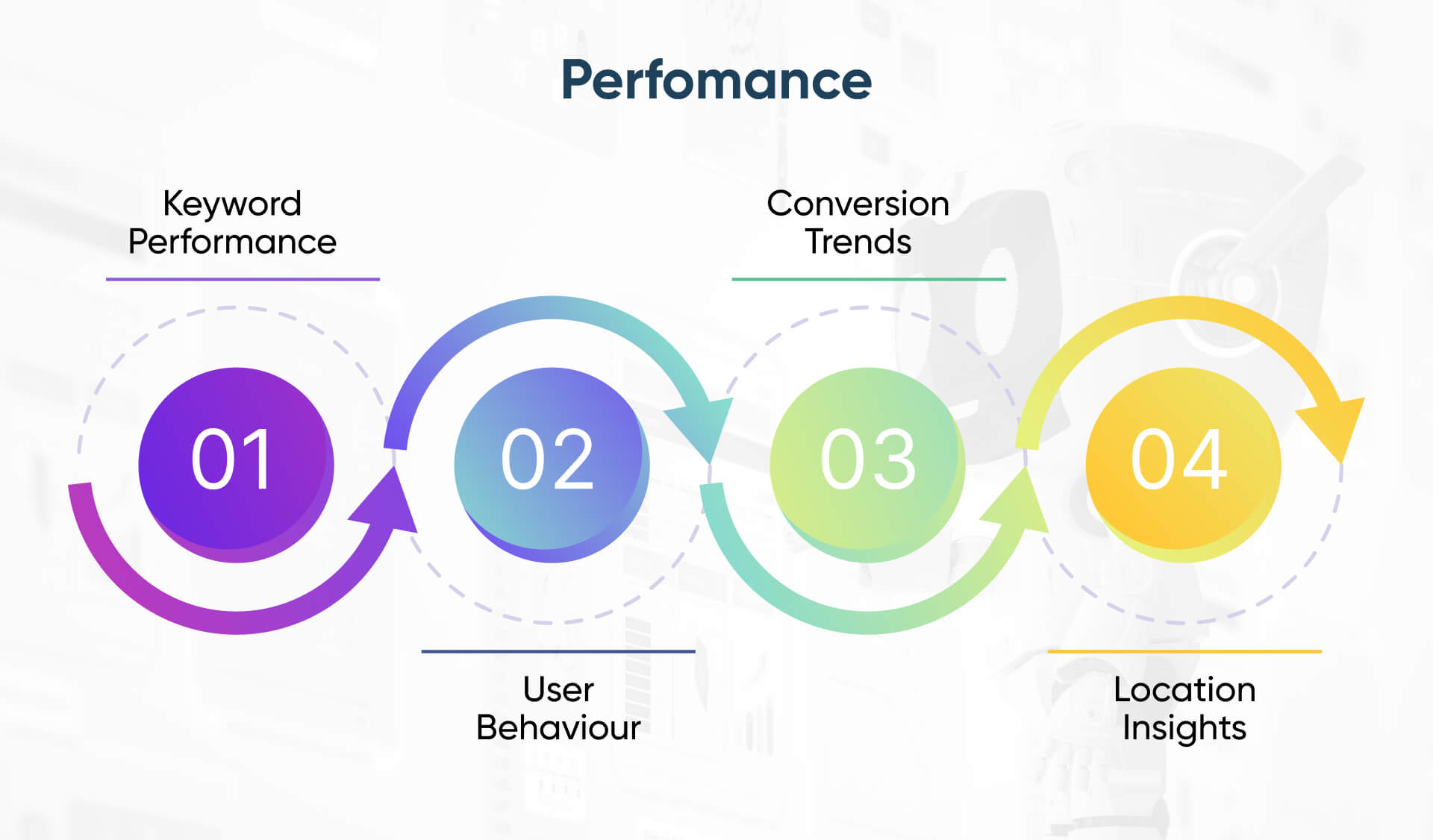 Perfomance

Keyword Performance

01

02

User Behaviour

Conversion Trends

03

04

Location Insights